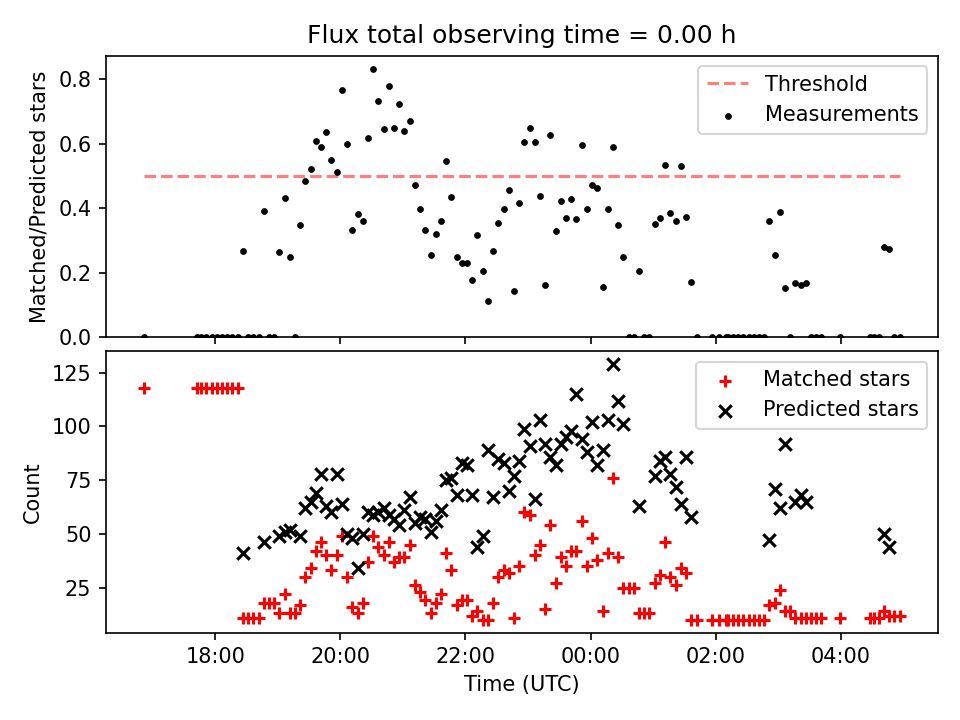 Flux total observing time = 0.00 h

Matched/Predicted stars
0.8
0.6
0.4
0.2
0.0

Threshold
Measurements

Count
125
100
75
50
25

Matched stars
Predicted stars

18:00
20:00
22:00
00:00
02:00
04:00
Time (UTC)